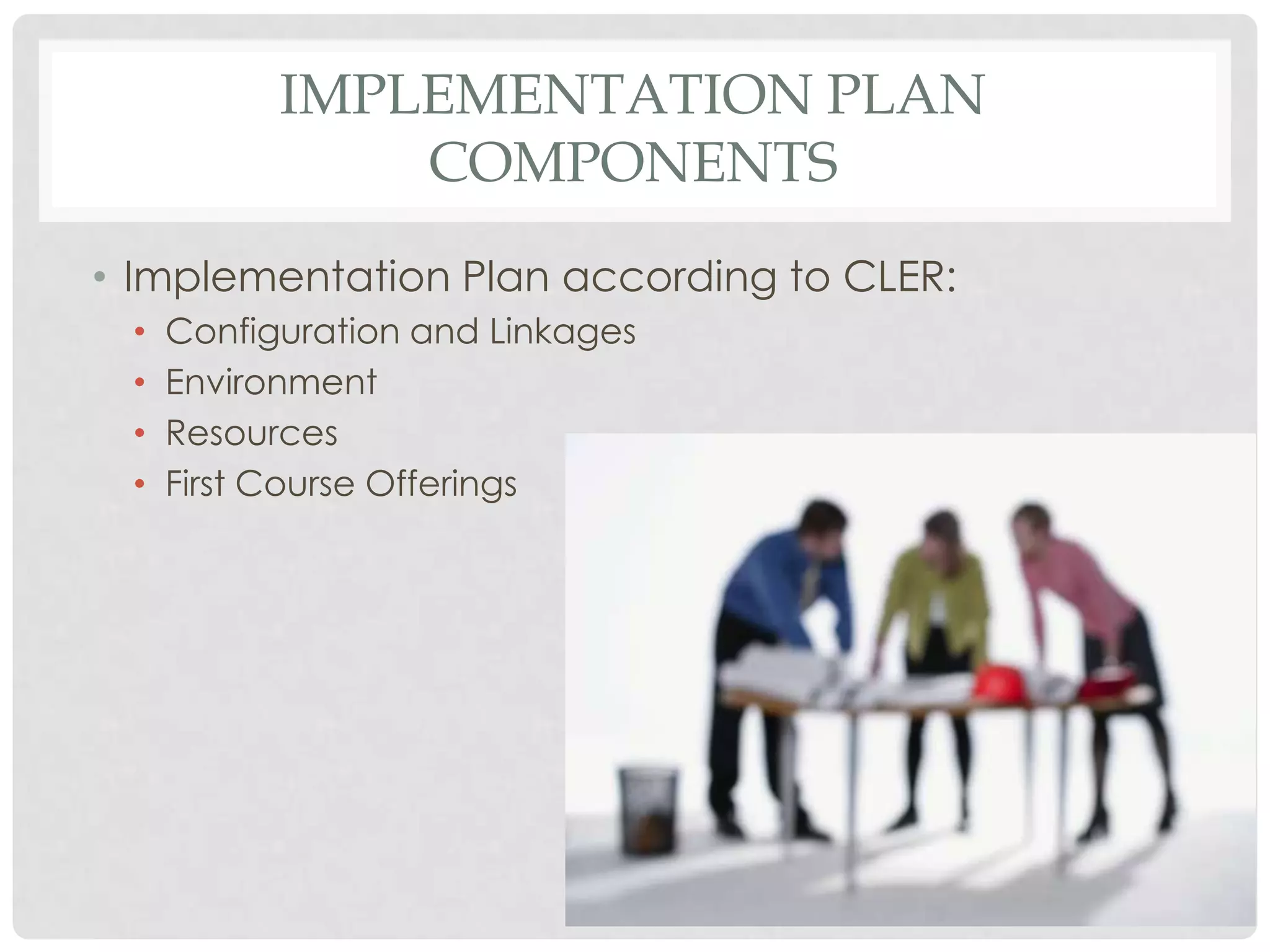 IMPLEMENTATION PLAN COMPONENTS

• Implementation Plan according to CLER:
  • Configuration and Linkages
  • Environment
  • Resources
  • First Course Offerings